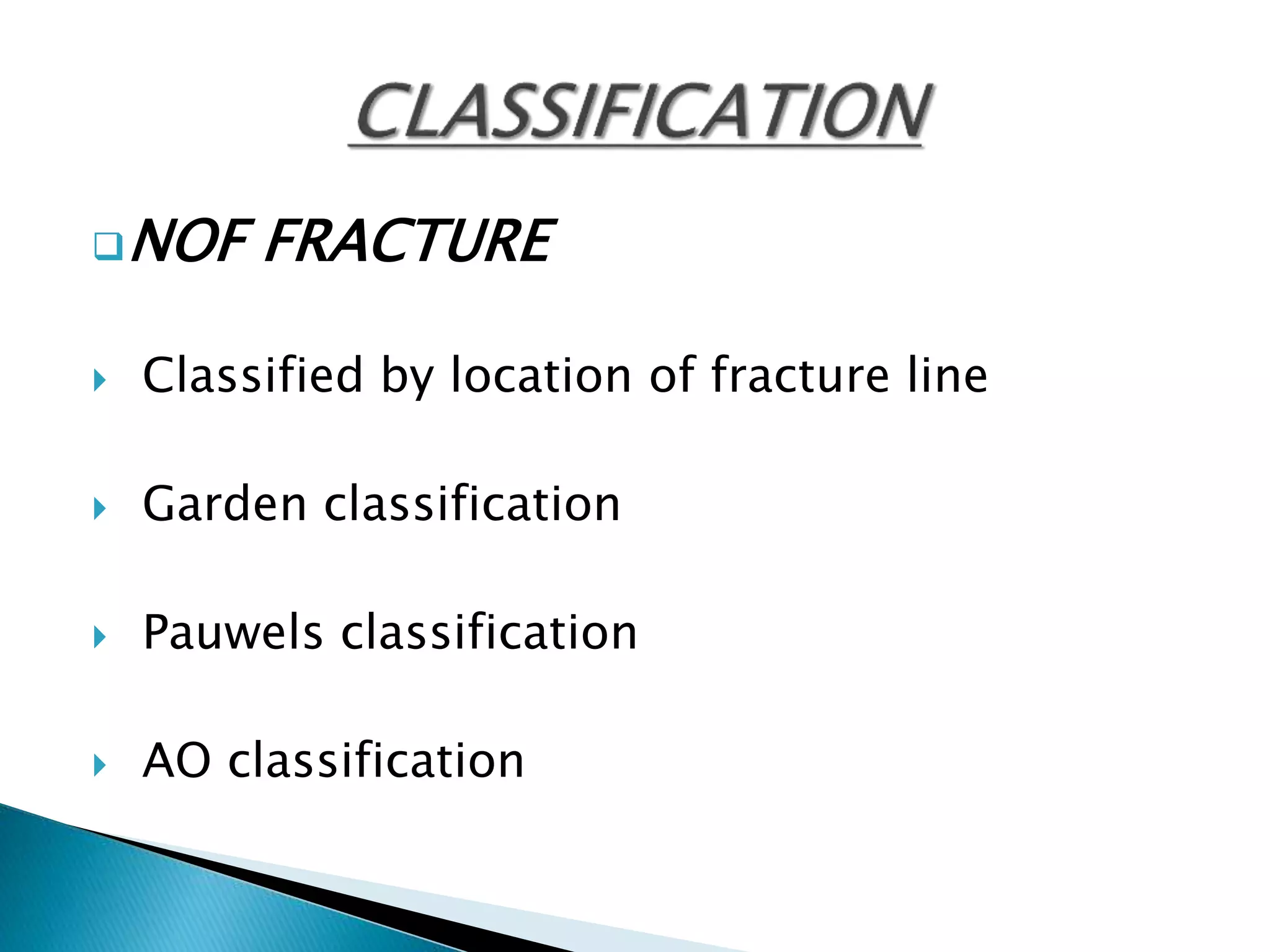 CLASSIFICATION

NOF FRACTURE

Classified by location of fracture line

Garden classification

Pauwels classification

AO classification